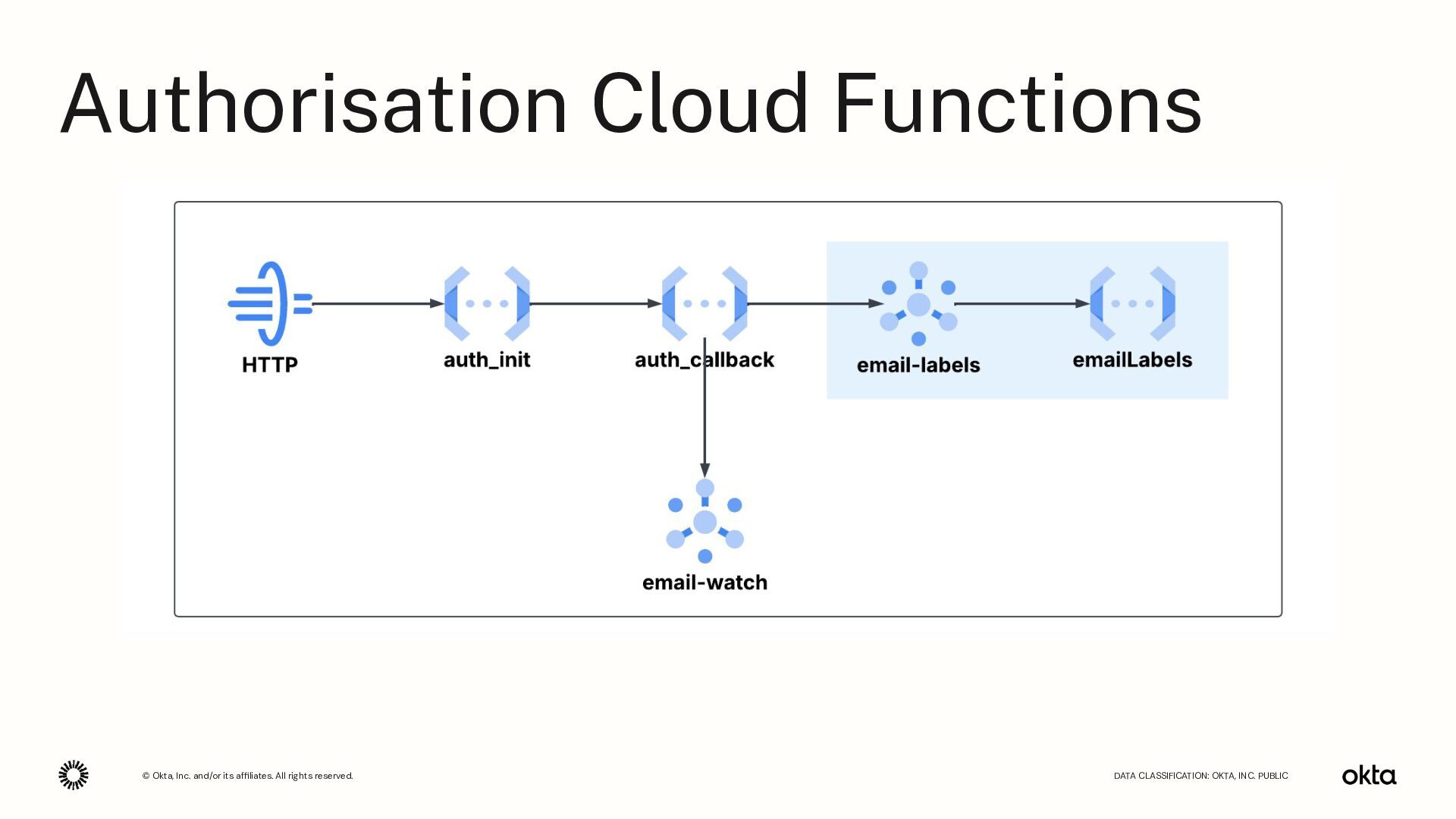 Authorisation Cloud Functions

HTTP

auth_init

auth_callback

email-labels

emailLabels

email-watch

© Okta, Inc. and/or its affiliates. All rights reserved.

DATA CLASSIFICATION: OKTA, INC. PUBLIC

okta